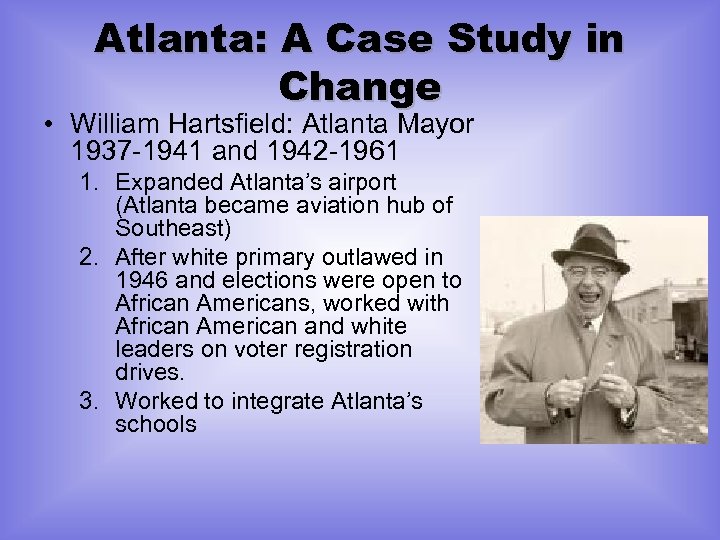 Atlanta: A Case Study in Change

• William Hartsfield: Atlanta Mayor 1937-1941 and 1942-1961

1. Expanded Atlanta's airport (Atlanta became aviation hub of Southeast)
2. After white primary outlawed in 1946 and elections were open to African Americans, worked with African American and white leaders on voter registration drives.
3. Worked to integrate Atlanta's schools